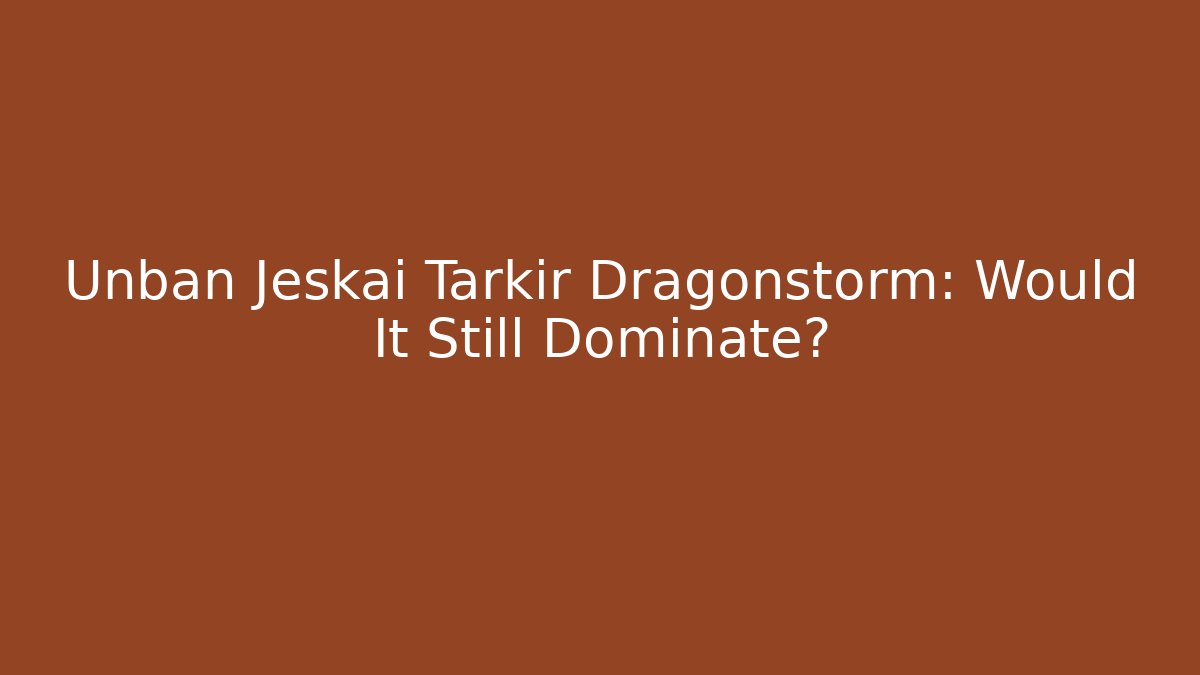 Unban Jeskai Tarkir Dragonstorm: Would It Still Dominate?